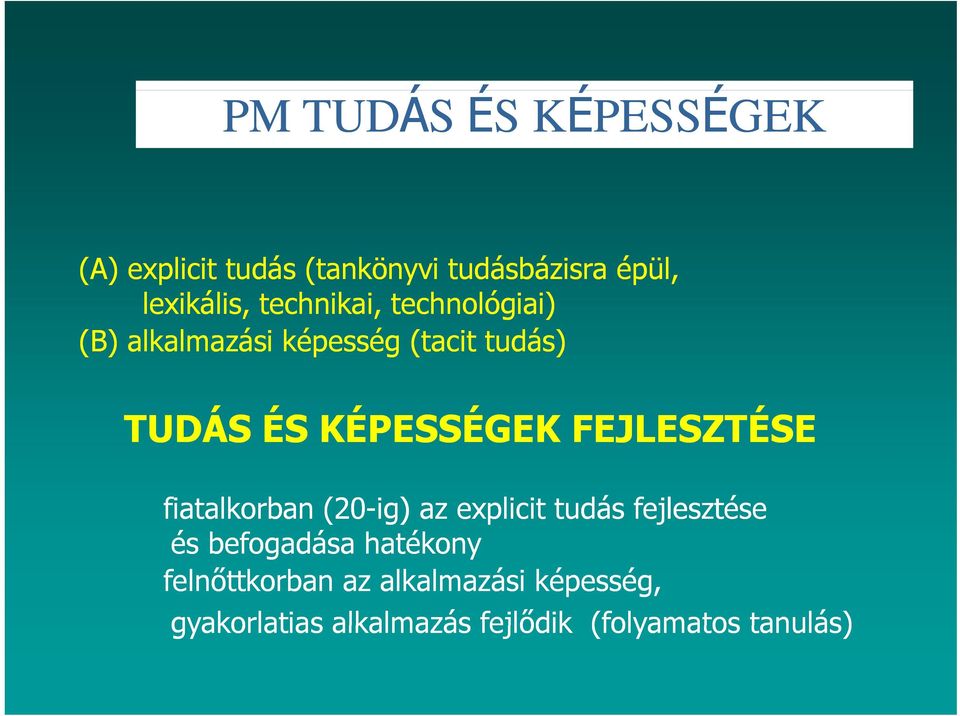 PM TUDÁS ÉS KÉPESSÉGEK

(A) explicit tudás (tankönyvi tudásbázisra épül, lexikális, technikai, technológiai)
(B) alkalmazási képesség (tacit tudás)

TUDÁS ÉS KÉPESSÉGEK FEJLESZTÉSE

fiatalkorban (20-ig) az explicit tudás fejlesztése és befogadása hatékony
felnőttkorban az alkalmazási képesség, gyakorlatias alkalmazás fejlődik (folyamatos tanulás)